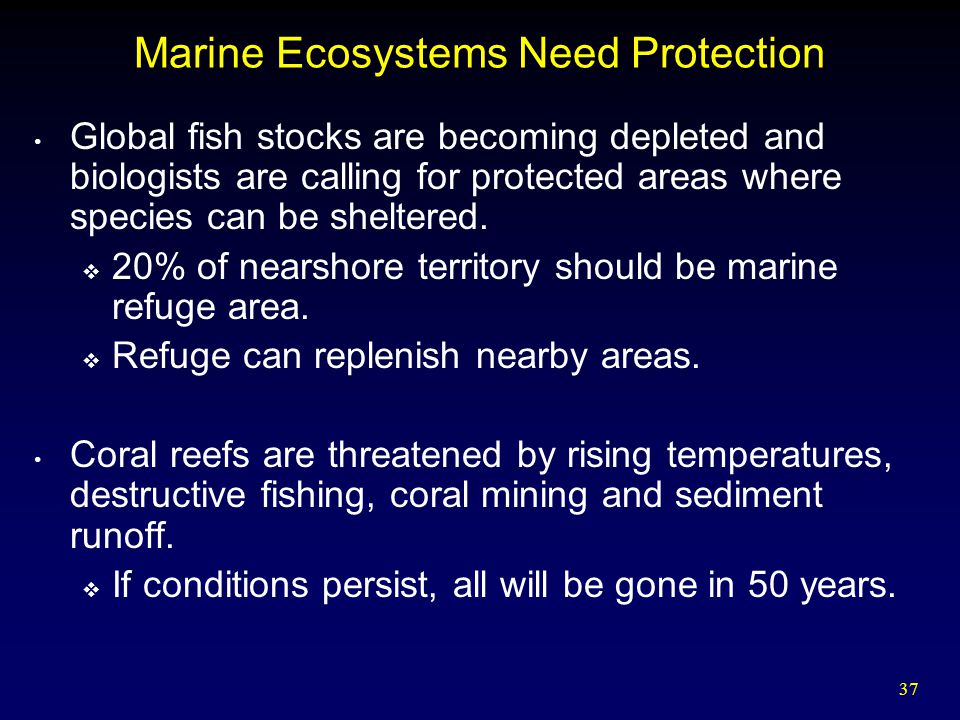 Marine Ecosystems Need Protection

• Global fish stocks are becoming depleted and biologists are calling for protected areas where species can be sheltered.
❖ 20% of nearshore territory should be marine refuge area.
❖ Refuge can replenish nearby areas.

• Coral reefs are threatened by rising temperatures, destructive fishing, coral mining and sediment runoff.
❖ If conditions persist, all will be gone in 50 years.

37